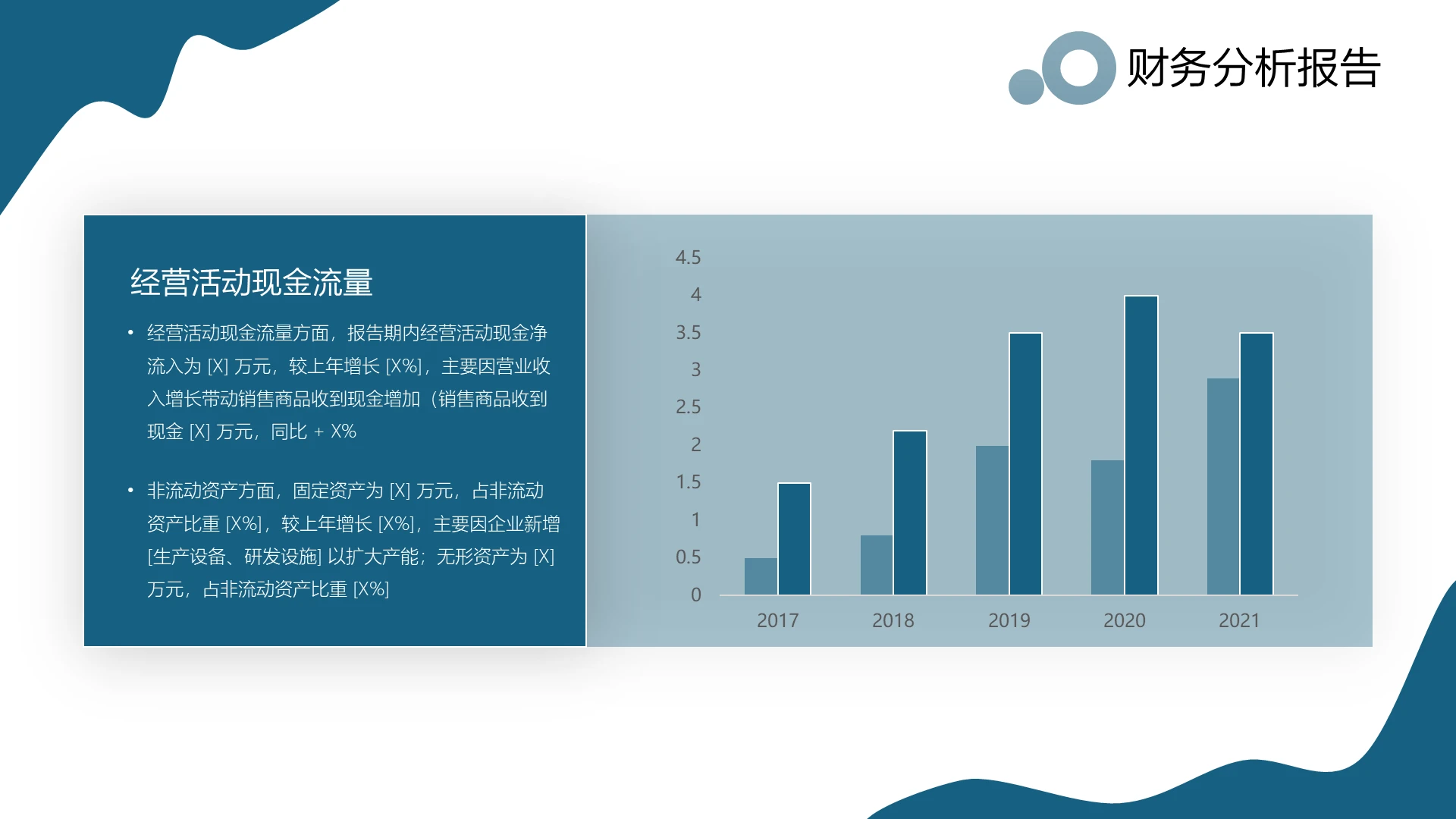 财务分析报告

经营活动现金流量

• 经营活动现金流量方面，报告期内经营活动现金净流入为 [X] 万元，较上年增长 [X%]，主要因营业收入增长带动销售商品收到现金增加（销售商品收到现金 [X] 万元，同比 + X%

• 非流动资产方面，固定资产为 [X] 万元，占非流动资产比重 [X%]，较上年增长 [X%]，主要因企业新增 [生产设备、研发设施] 以扩大产能；无形资产为 [X] 万元，占非流动资产比重 [X%]

4.5
4
3.5
3
2.5
2
1.5
1
0.5
0
2017
2018
2019
2020
2021